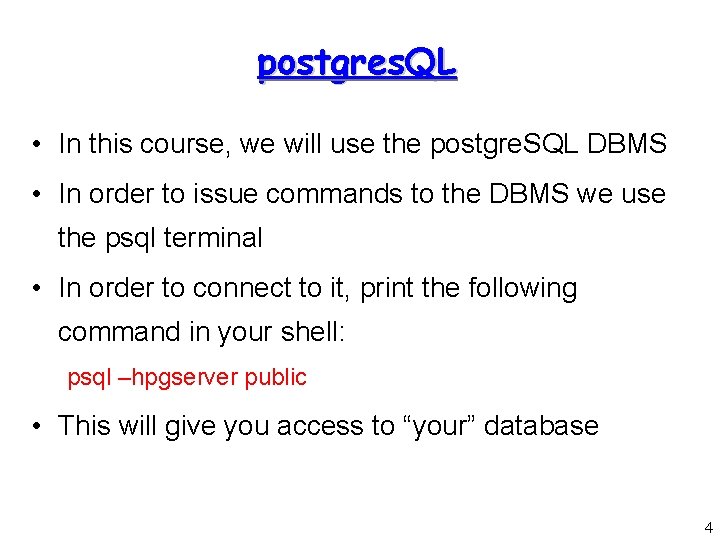 postgresQL

• In this course, we will use the postgreSQL DBMS

• In order to issue commands to the DBMS we use the psql terminal

• In order to connect to it, print the following command in your shell:

psql –hpgserver public

• This will give you access to “your” database

4